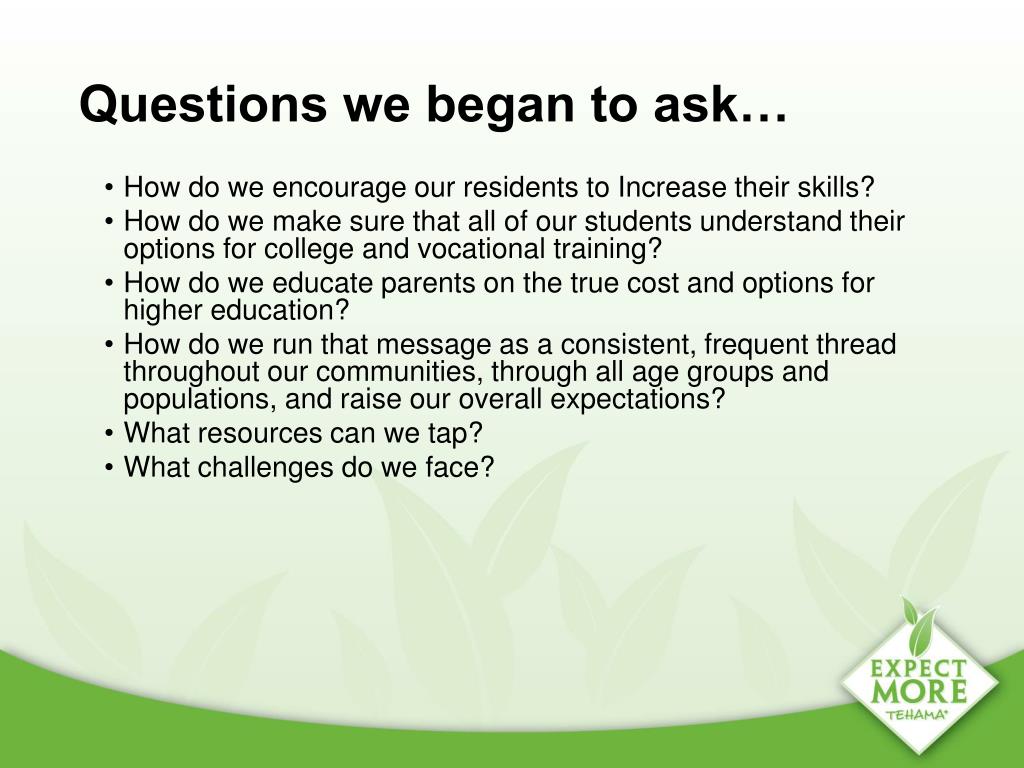 Questions we began to ask…

• How do we encourage our residents to Increase their skills?
• How do we make sure that all of our students understand their options for college and vocational training?
• How do we educate parents on the true cost and options for higher education?
• How do we run that message as a consistent, frequent thread throughout our communities, through all age groups and populations, and raise our overall expectations?
• What resources can we tap?
• What challenges do we face?

EXPECT MORE TEHAMA